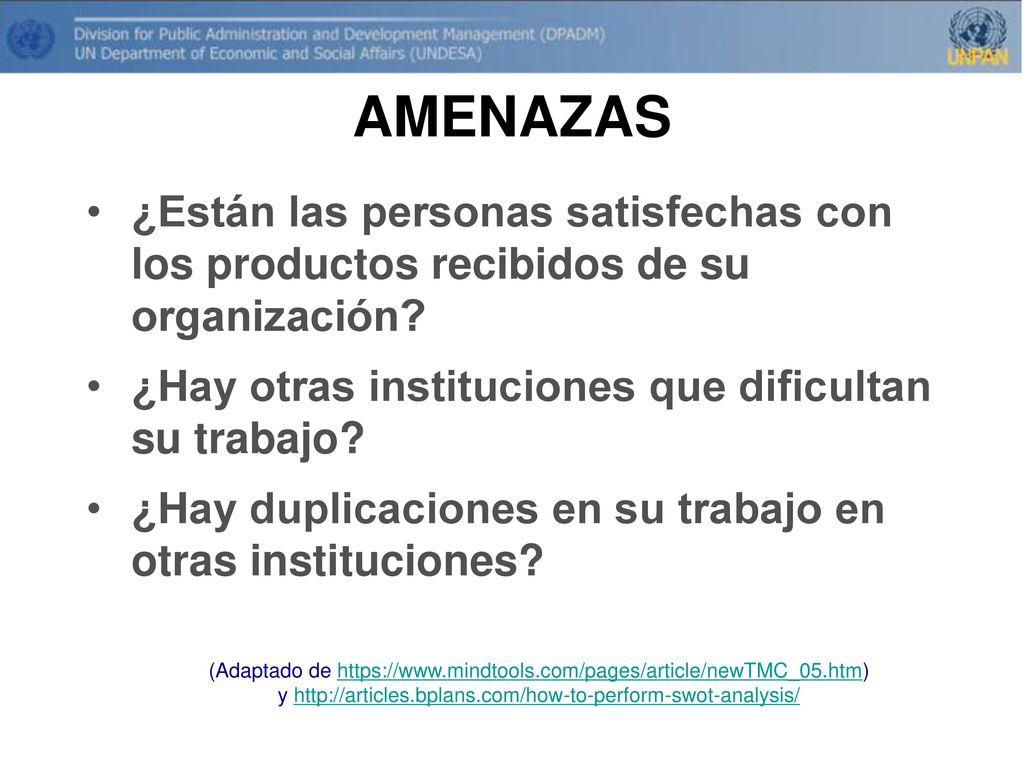 Division for Public Administration and Development Management (DPADM)
UN Department of Economic and Social Affairs (UNDESA)

UNPAN

AMENAZAS

• ¿Están las personas satisfechas con los productos recibidos de su organización?
• ¿Hay otras instituciones que dificultan su trabajo?
• ¿Hay duplicaciones en su trabajo en otras instituciones?

(Adaptado de https://www.mindtools.com/pages/article/newTMC_05.htm) y http://articles.bplans.com/how-to-perform-swot-analysis/